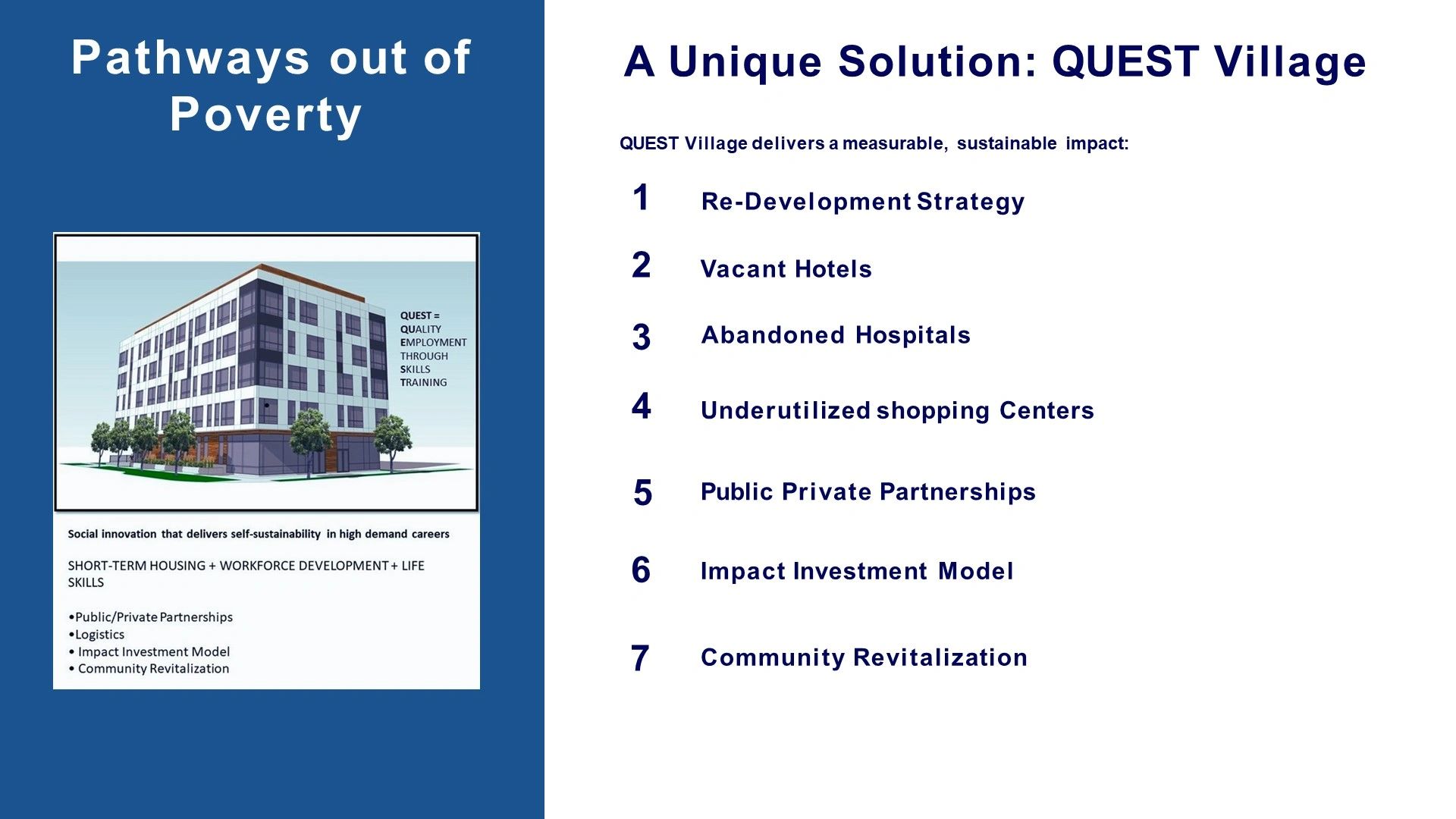 Pathways out of Poverty

QUEST = QUALITY EMPLOYMENT THROUGH SKILLS TRAINING

Social innovation that delivers self-sustainability in high demand careers

SHORT-TERM HOUSING + WORKFORCE DEVELOPMENT + LIFE SKILLS

•Public/Private Partnerships
•Logistics
• Impact Investment Model
• Community Revitalization

A Unique Solution: QUEST Village

QUEST Village delivers a measurable, sustainable impact:

1 Re-Development Strategy

2 Vacant Hotels

3 Abandoned Hospitals

4 Underutilized shopping Centers

5 Public Private Partnerships

6 Impact Investment Model

7 Community Revitalization